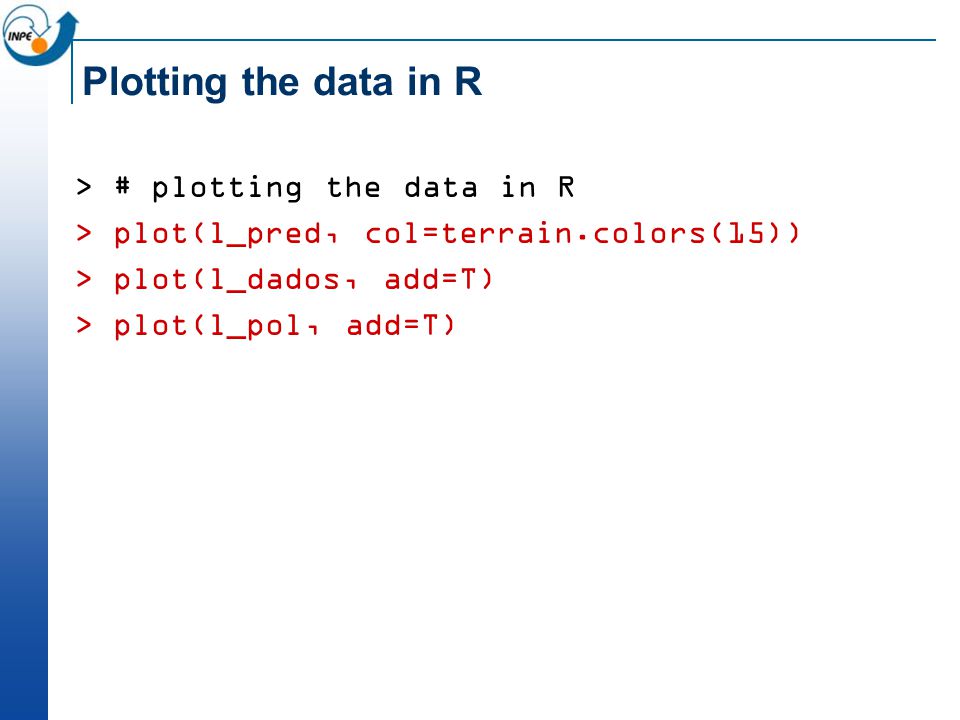 INPE

Plotting the data in R

> # plotting the data in R
> plot(l_pred, col=terrain.colors(15))
> plot(l_dados, add=T)
> plot(l_pol, add=T)